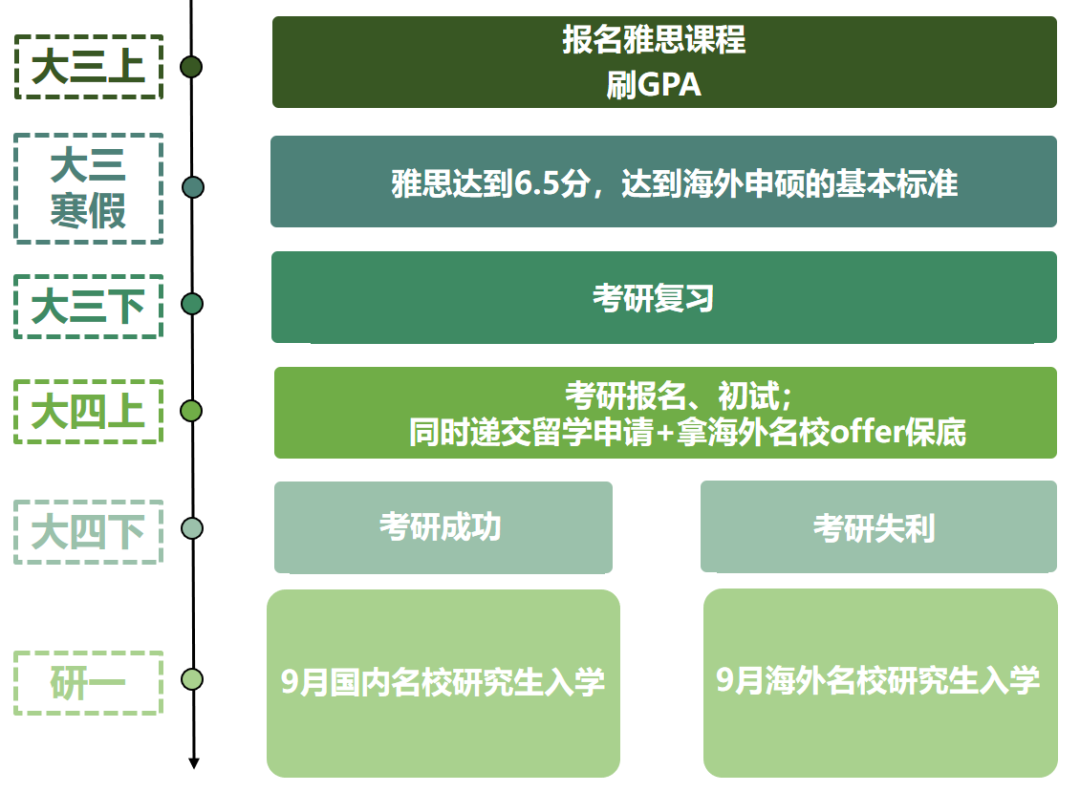 大三上

报名雅思课程
刷GPA

大三寒假

雅思达到6.5分，达到海外申硕的基本标准

大三下

考研复习

大四上

考研报名、初试；
同时递交留学申请+拿海外名校offer保底

大四下

考研成功

考研失利

研一

9月国内名校研究生入学

9月海外名校研究生入学